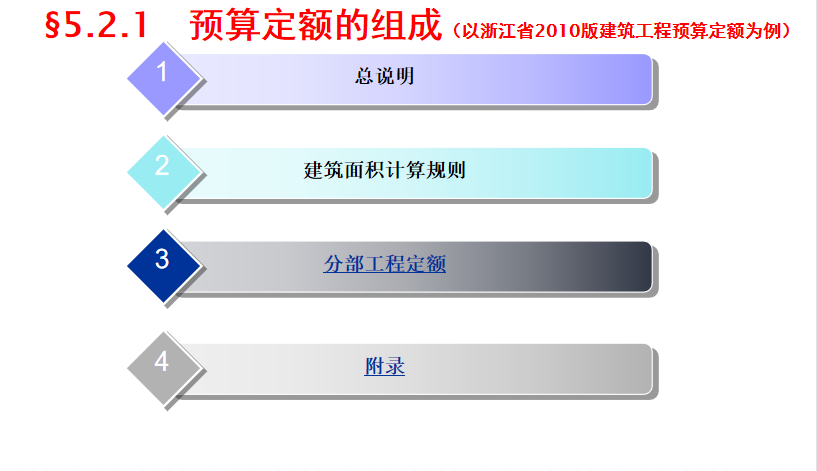 §5.2.1 预算定额的组成（以浙江省2010版建筑工程预算定额为例）

1 总说明

2 建筑面积计算规则

3 分部工程定额

4 附录